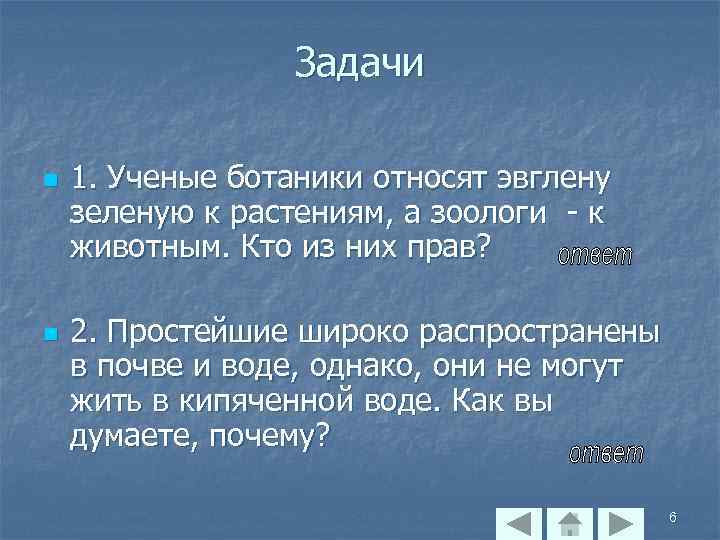 Задачи

1. Ученые ботаники относят эвглену зеленую к растениям, а зоологи - к животным. Кто из них прав?

ответ

2. Простейшие широко распространены в почве и воде, однако, они не могут жить в кипяченной воде. Как вы думаете, почему?

ответ

6